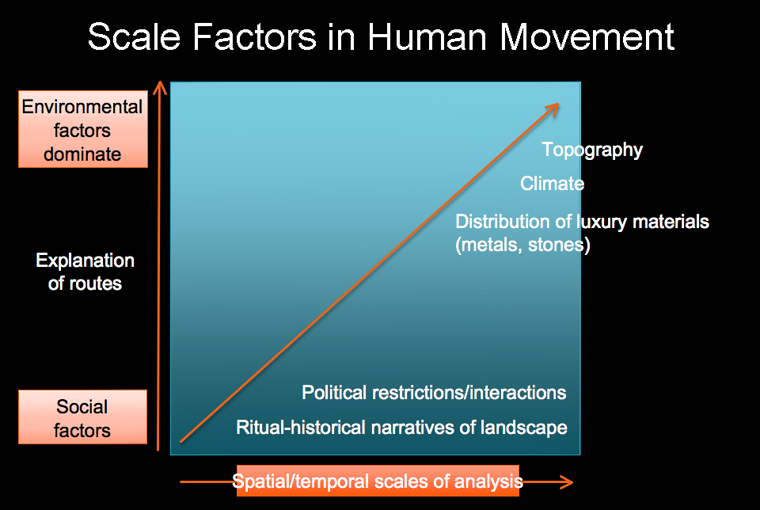 Scale Factors in Human Movement

Environmental factors dominate

Explanation of routes

Social factors

Topography

Climate

Distribution of luxury materials (metals, stones)

Political restrictions/interactions

Ritual-historical narratives of landscape

Spatial/temporal scales of analysis